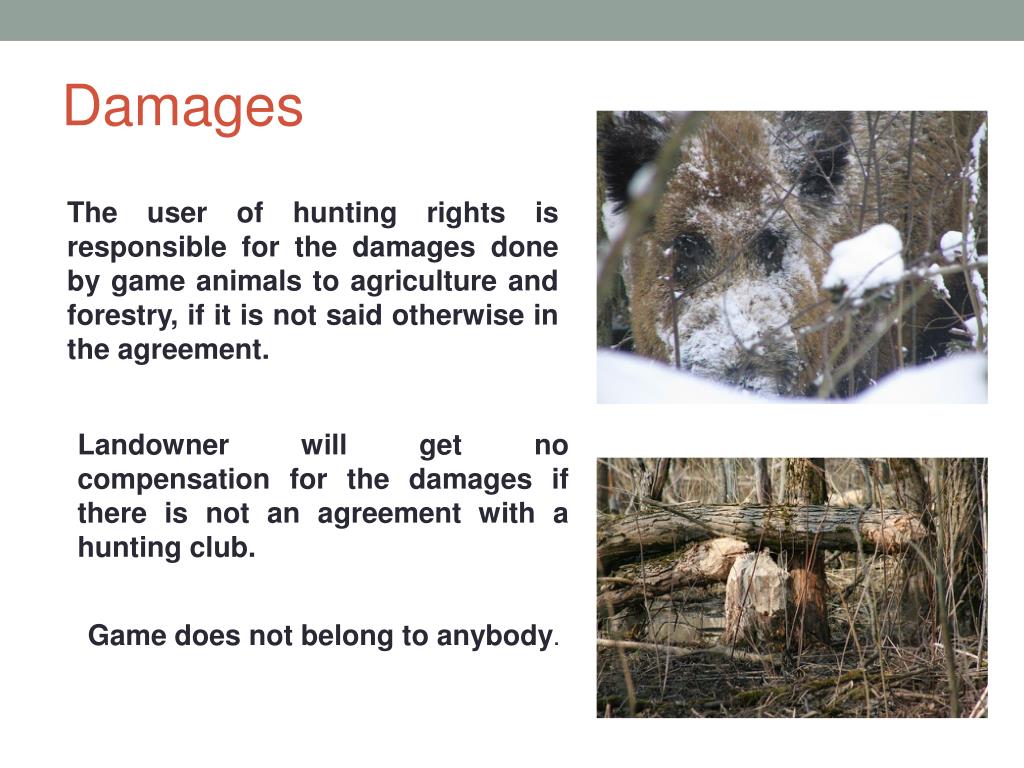 Damages

The user of hunting rights is responsible for the damages done by game animals to agriculture and forestry, if it is not said otherwise in the agreement.

Landowner will get no compensation for the damages if there is not an agreement with a hunting club.

Game does not belong to anybody.